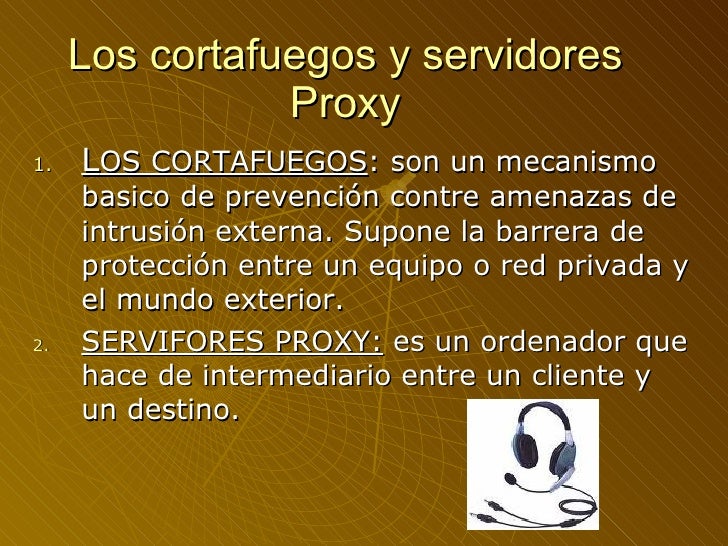 Los cortafuegos y servidores Proxy

1. LOS CORTAFUEGOS: son un mecanismo basico de prevención contre amenazas de intrusión externa. Supone la barrera de protección entre un equipo o red privada y el mundo exterior.

2. SERVIFORES PROXY: es un ordenador que hace de intermediario entre un cliente y un destino.